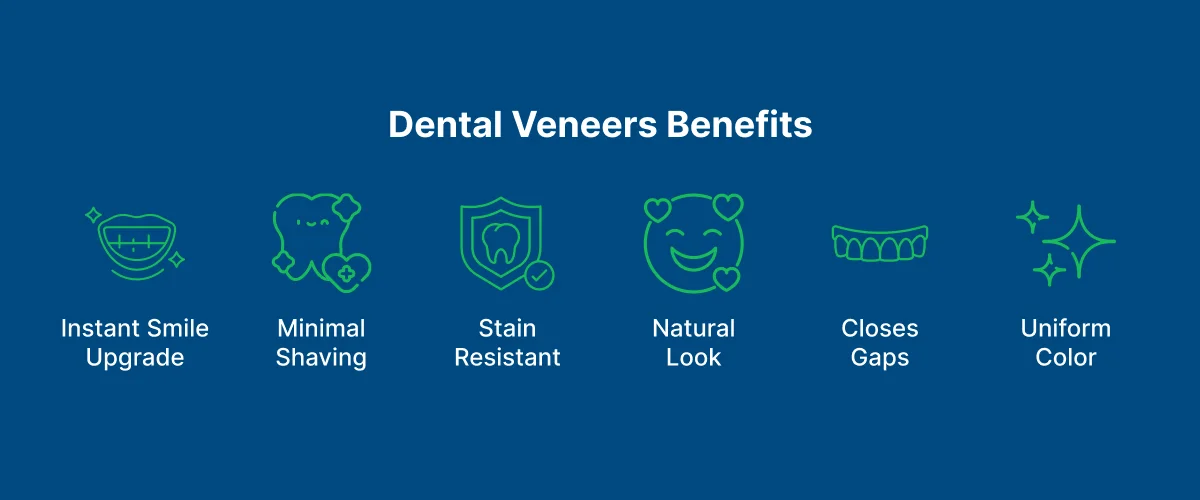 Dental Veneers Benefits

Instant Smile Upgrade

Minimal Shaving

Stain Resistant

Natural Look

Closes Gaps

Uniform Color